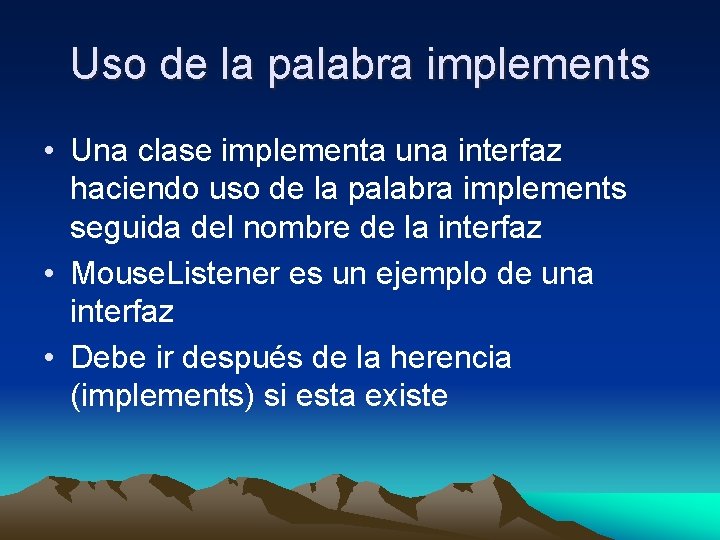 Uso de la palabra implements

• Una clase implementa una interfaz haciendo uso de la palabra implements seguida del nombre de la interfaz
• MouseListener es un ejemplo de una interfaz
• Debe ir después de la herencia (implements) si esta existe